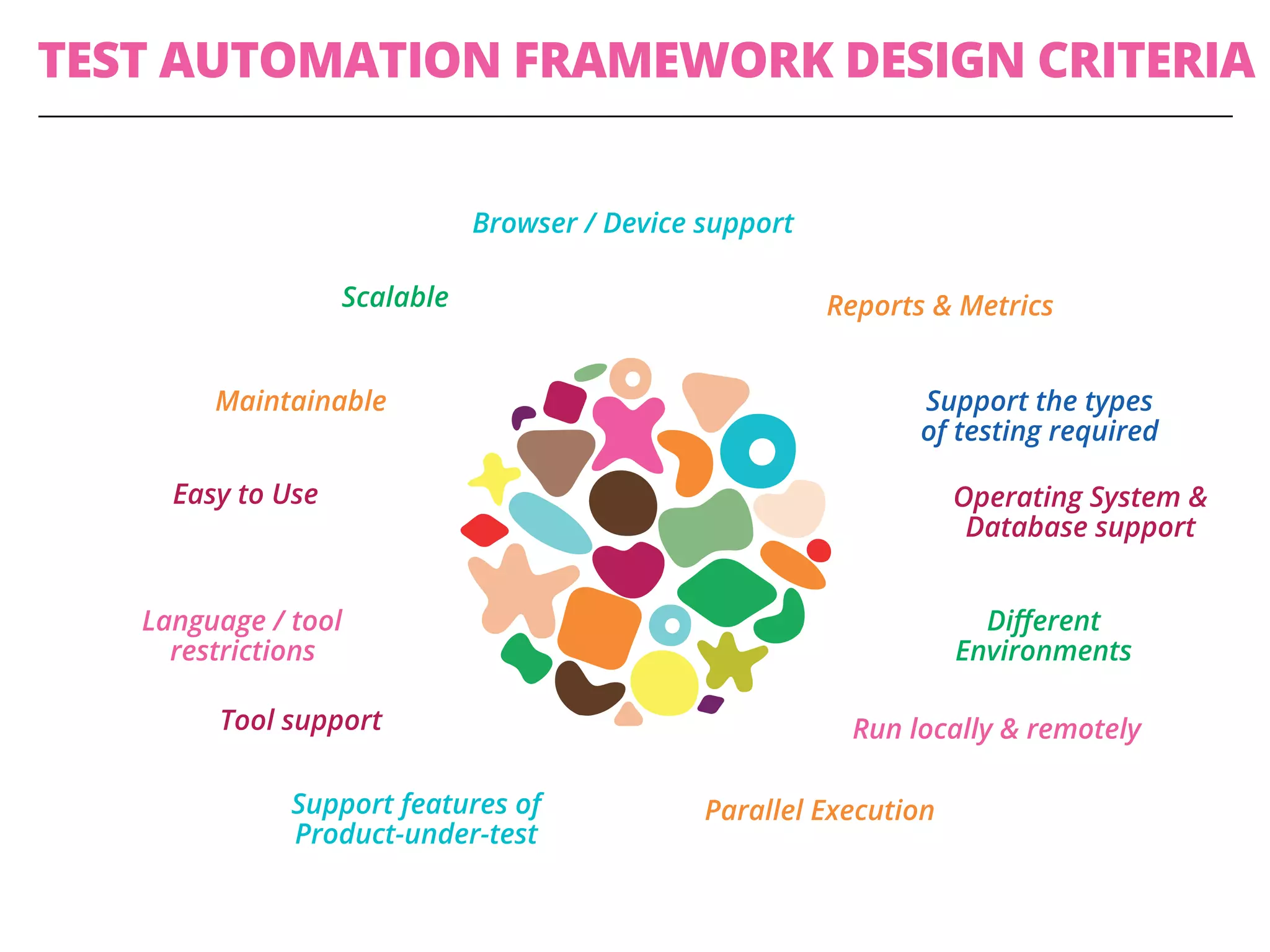 TEST AUTOMATION FRAMEWORK DESIGN CRITERIA

Browser / Device support

Scalable

Reports & Metrics

Maintainable

Support the types of testing required

Easy to Use

Operating System & Database support

Language / tool restrictions

Different Environments

Tool support

Run locally & remotely

Support features of Product-under-test

Parallel Execution